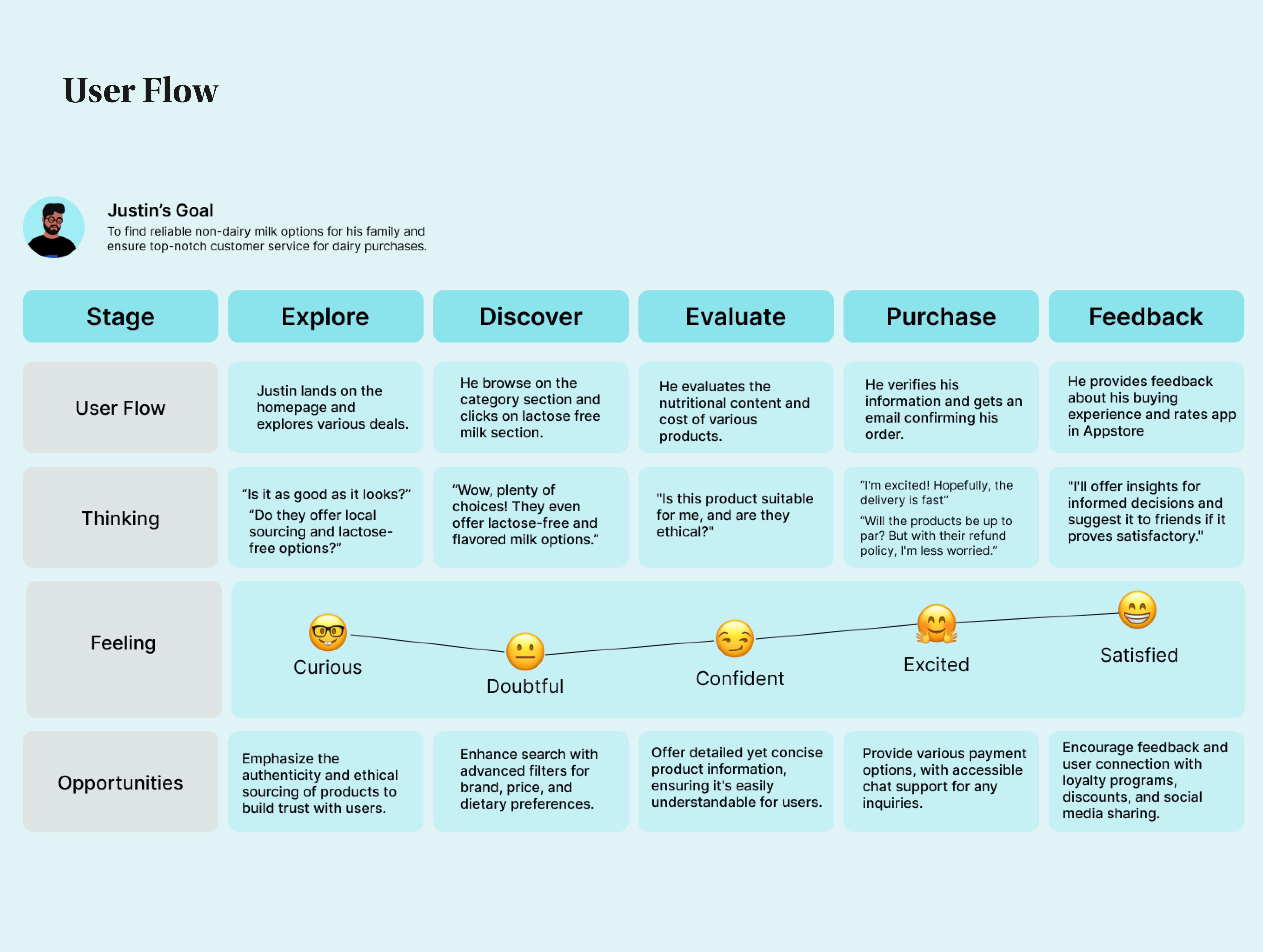 User Flow

Justin's Goal
To find reliable non-dairy milk options for his family and ensure top-notch customer service for dairy purchases.

| Stage | Explore | Discover | Evaluate | Purchase | Feedback |
|---|---|---|---|---|---|
| User Flow | Justin lands on the homepage and explores various deals. | He browse on the category section and clicks on lactose free milk section. | He evaluates the nutritional content and cost of various products. | He verifies his information and gets an email confirming his order. | He provides feedback about his buying experience and rates app in Appstore |
| Thinking | "Is it as good as it looks?" "Do they offer local sourcing and lactose-free options?" | "Wow, plenty of choices! They even offer lactose-free and flavored milk options." | "Is this product suitable for me, and are they ethical?" | "I'm excited! Hopefully, the delivery is fast" "Will the products be up to par? But with their refund policy, I'm less worried." | "I'll offer insights for informed decisions and suggest it to friends if it proves satisfactory." |
| Feeling | Curious | Doubtful | Confident | Excited | Satisfied |
| Opportunities | Emphasize the authenticity and ethical sourcing of products to build trust with users. | Enhance search with advanced filters for brand, price, and dietary preferences. | Offer detailed yet concise product information, ensuring it's easily understandable for users. | Provide various payment options, with accessible chat support for any inquiries. | Encourage feedback and user connection with loyalty programs, discounts, and social media sharing. |